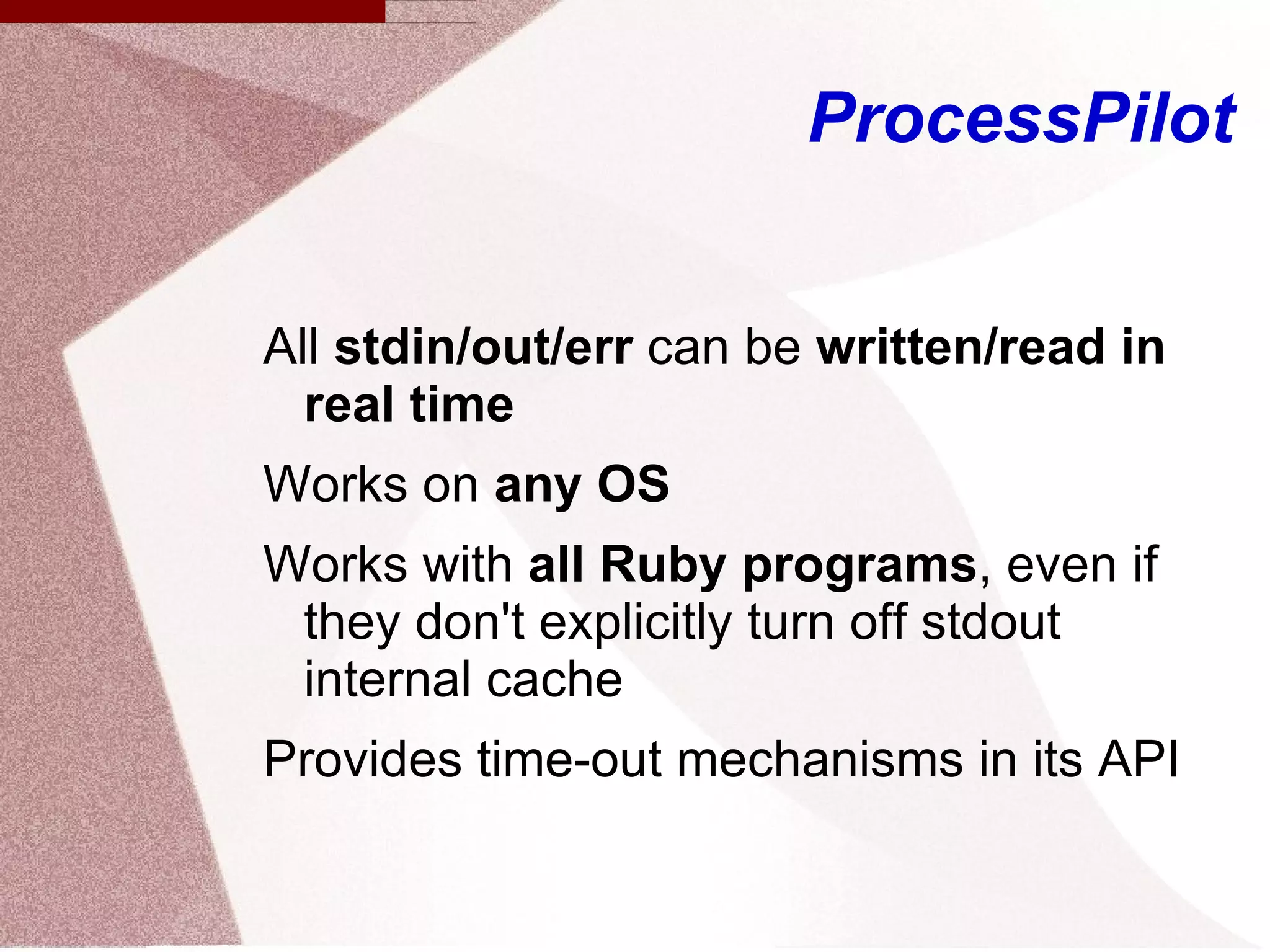 ProcessPilot

All stdin/out/err can be written/read in real time

Works on any OS

Works with all Ruby programs, even if they don't explicitly turn off stdout internal cache

Provides time-out mechanisms in its API